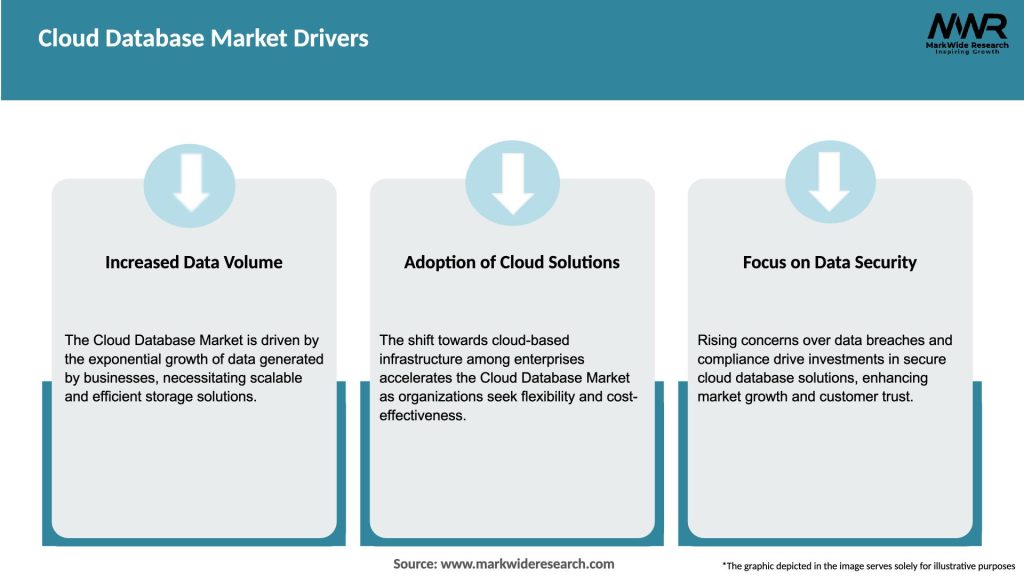 Cloud Database Market Drivers

MWR
MarkWide Research
Inspiring Growth

Increased Data Volume

The Cloud Database Market is driven by the exponential growth of data generated by businesses, necessitating scalable and efficient storage solutions.

Adoption of Cloud Solutions

The shift towards cloud-based infrastructure among enterprises accelerates the Cloud Database Market as organizations seek flexibility and cost-effectiveness.

Focus on Data Security

Rising concerns over data breaches and compliance drive investments in secure cloud database solutions, enhancing market growth and customer trust.

Source: www.markwideresearch.com

*The graphic depicted in the image serves solely for illustrative purposes